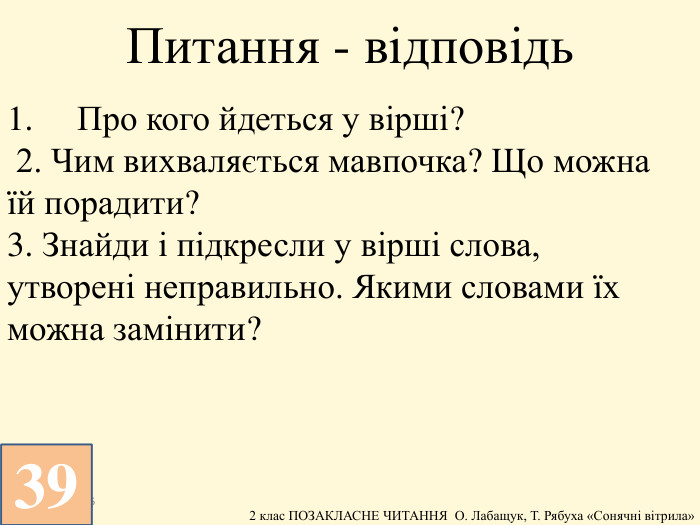 Питання - відповідь

1. Про кого йдеться у вірші?

2. Чим вихваляється мавпочка? Що можна їй порадити?

3. Знайди і підкресли у вірші слова, утворені неправильно. Якими словами їх можна замінити?

39

2 клас ПОЗАКЛАСНЕ ЧИТАННЯ О. Лабащук, Т. Рябуха «Сонячні вітрила»